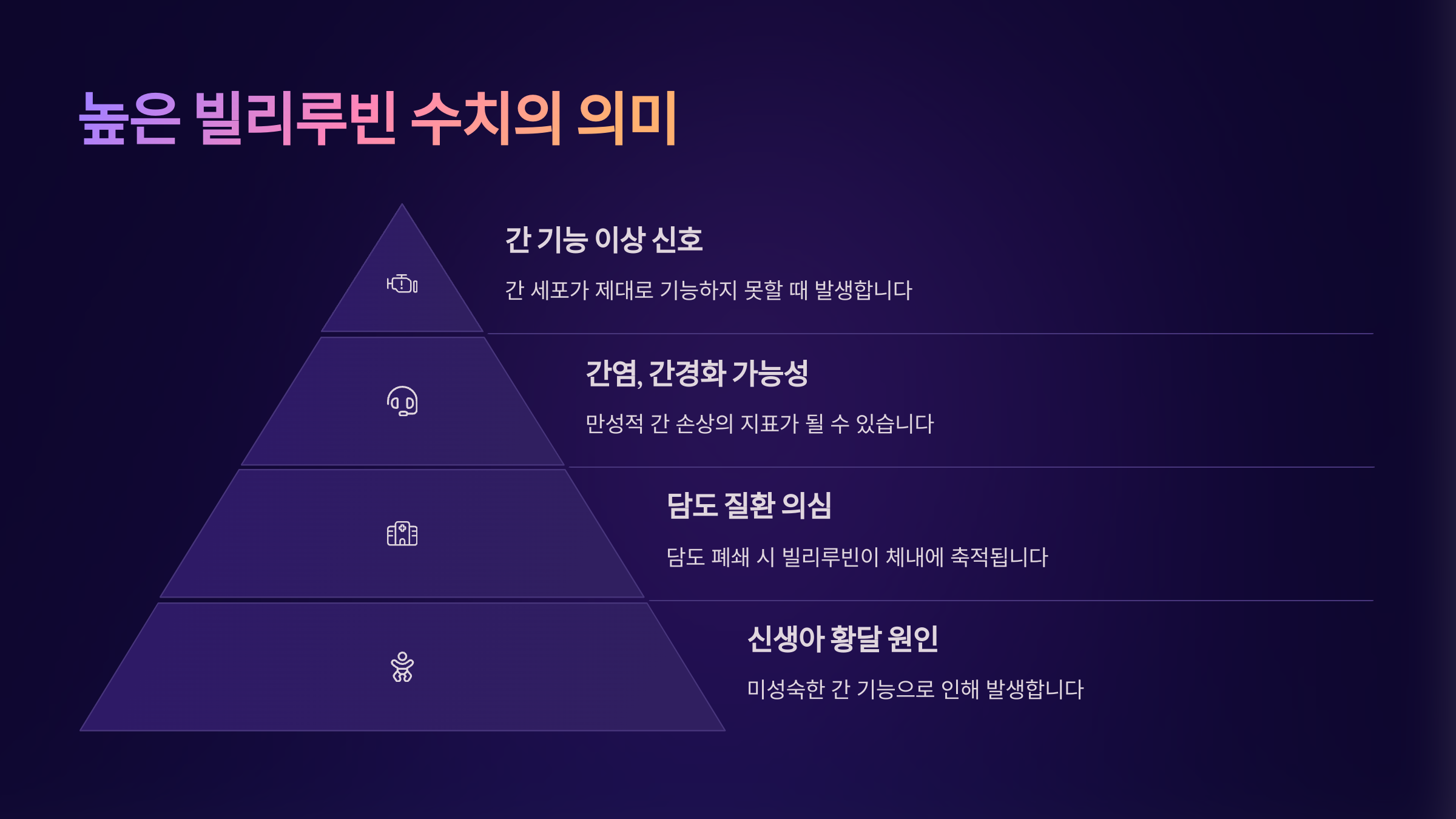 높은 빌리루빈 수치의 의미

간 기능 이상 신호

간 세포가 제대로 기능하지 못할 때 발생합니다

간염, 간경화 가능성

만성적 간 손상의 지표가 될 수 있습니다

담도 질환 의심

담도 폐쇄 시 빌리루빈이 체내에 축적됩니다

신생아 황달 원인

미성숙한 간 기능으로 인해 발생합니다